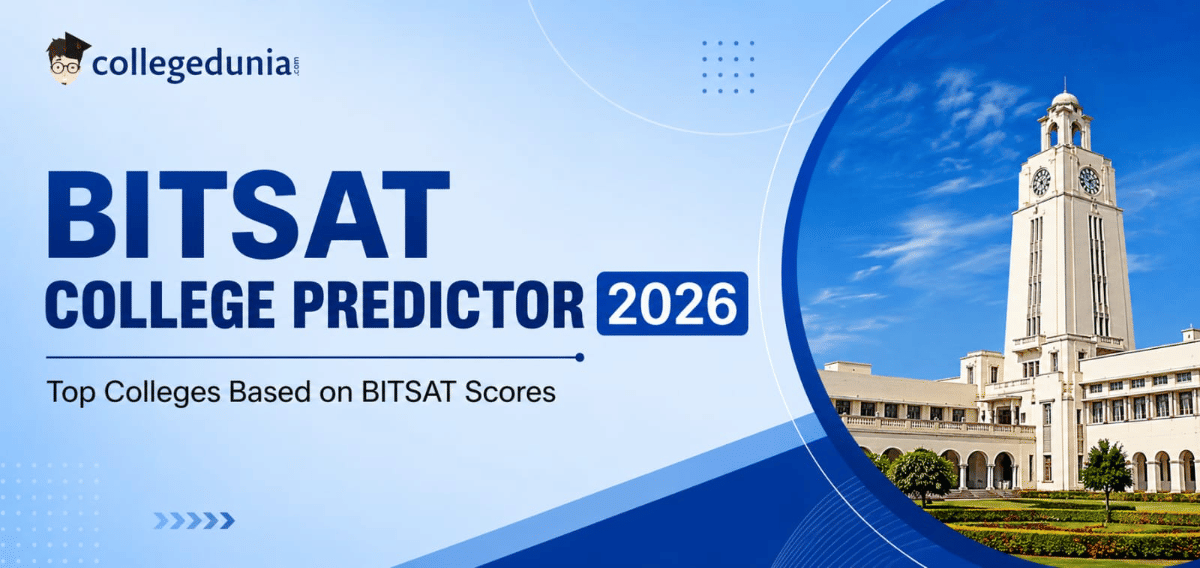 collegedunia.com

BITSAT
COLLEGE PREDICTOR 2026

Top Colleges Based on BITSAT Scores